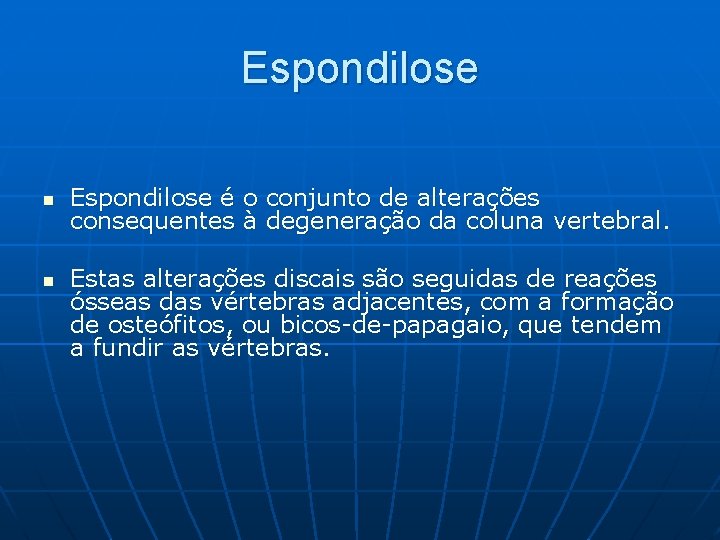 Espondilose

- Espondilose é o conjunto de alterações consequentes à degeneração da coluna vertebral.

- Estas alterações discais são seguidas de reações ósseas das vértebras adjacentes, com a formação de osteófitos, ou bicos-de-papagaio, que tendem a fundir as vértebras.